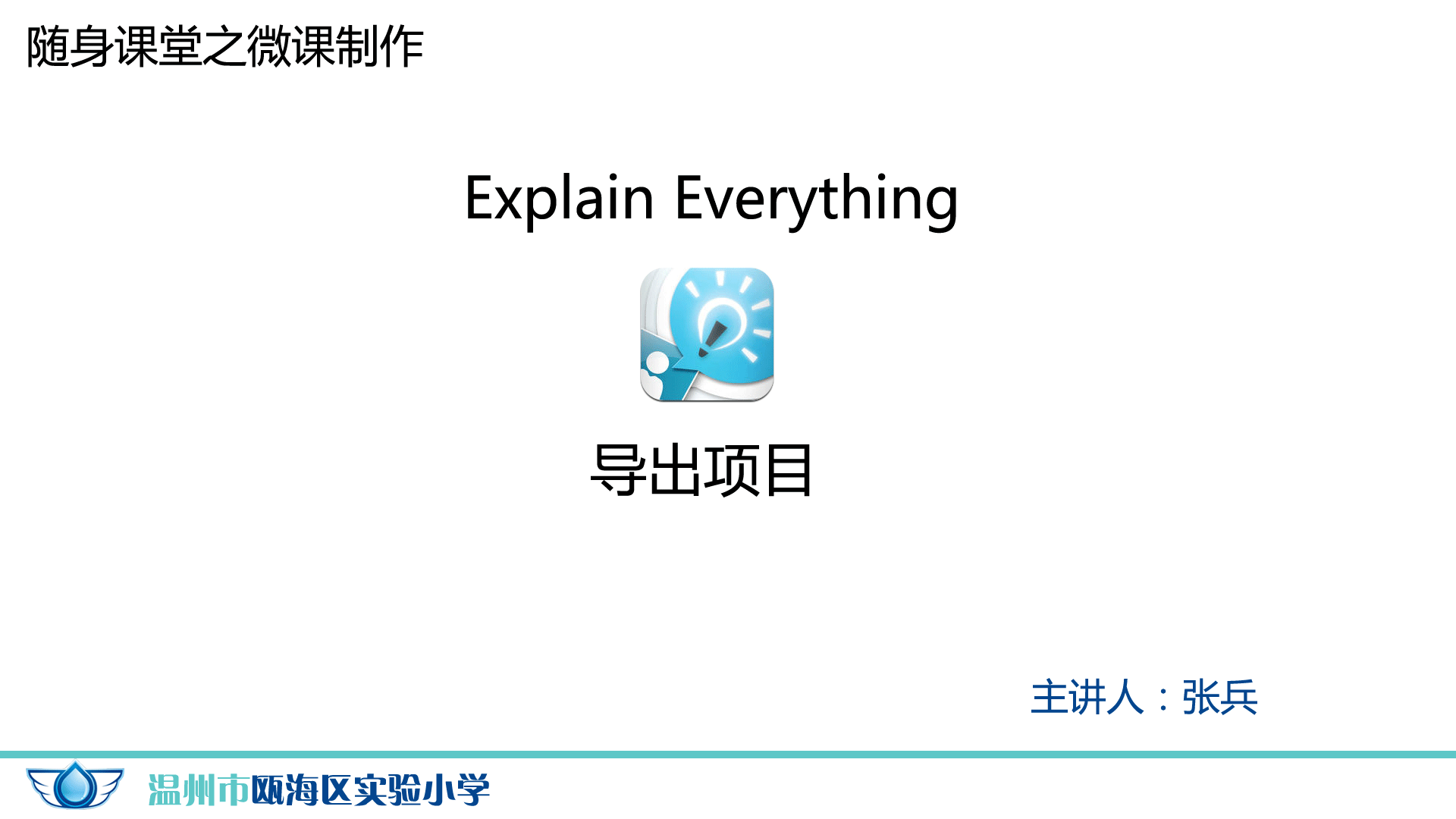 随身课堂之微课制作

Explain Everything

导出项目

主讲人：张兵

温州市瓯海区实验小学